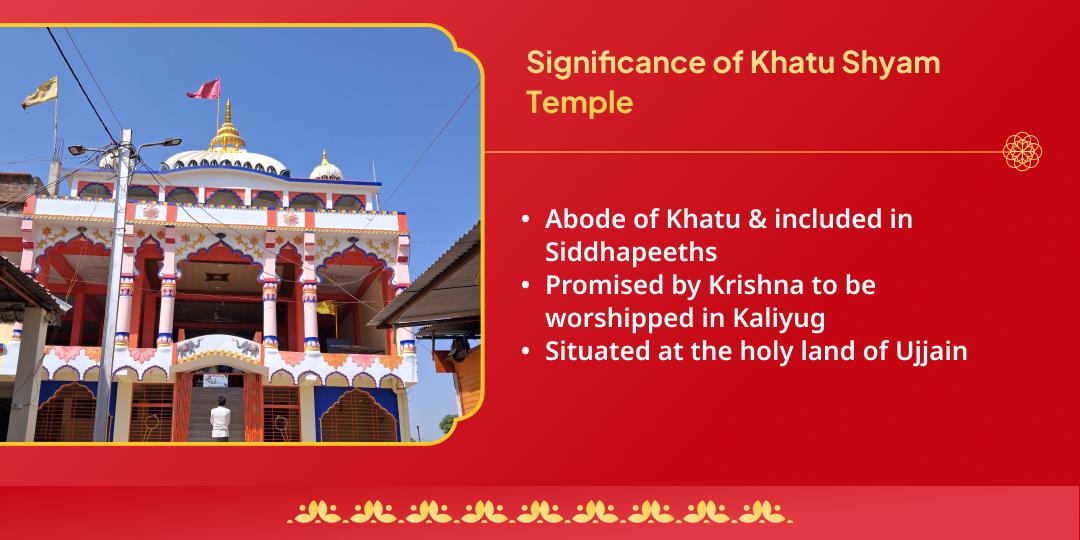 Significance of Khatu Shyam Temple

• Abode of Khatu & included in Siddhapeeths
• Promised by Krishna to be worshipped in Kaliyug
• Situated at the holy land of Ujjain